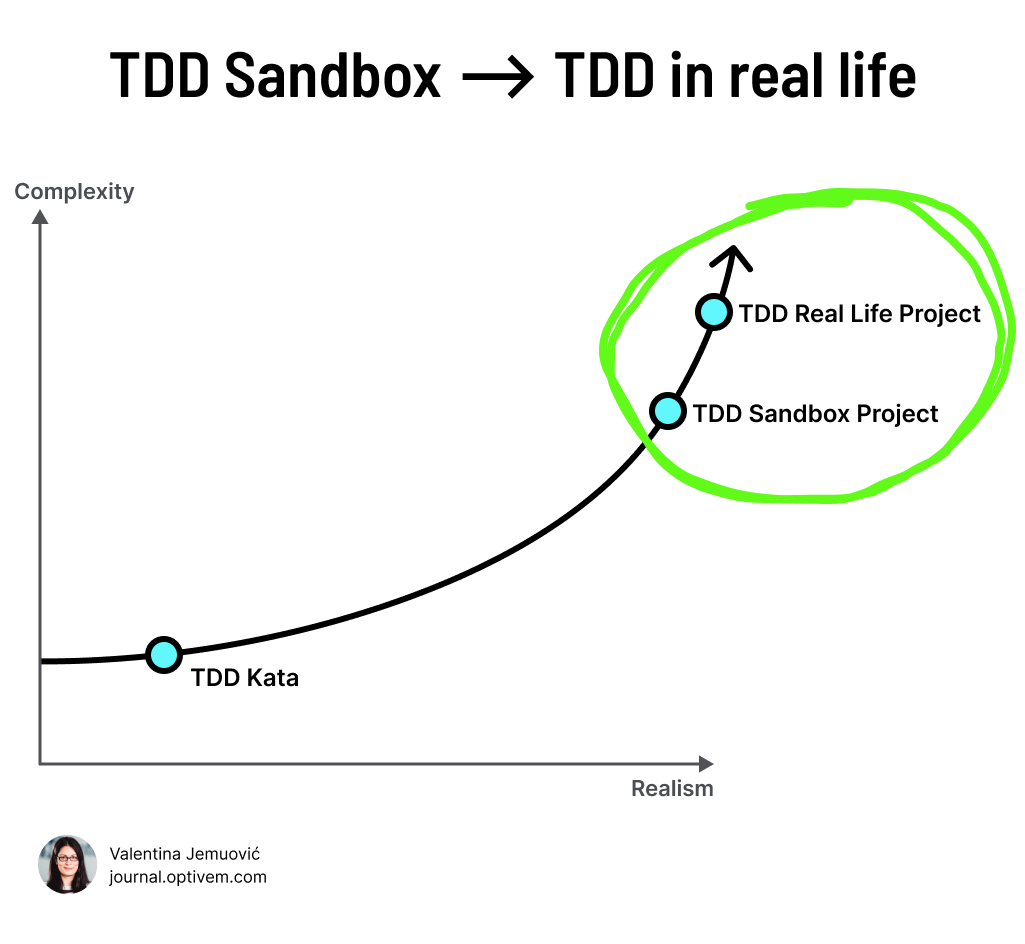 TDD Sandbox → TDD in real life

Complexity

TDD Real Life Project

TDD Sandbox Project

TDD Kata

Realism

Valentina Jemuović
journal.optivem.com